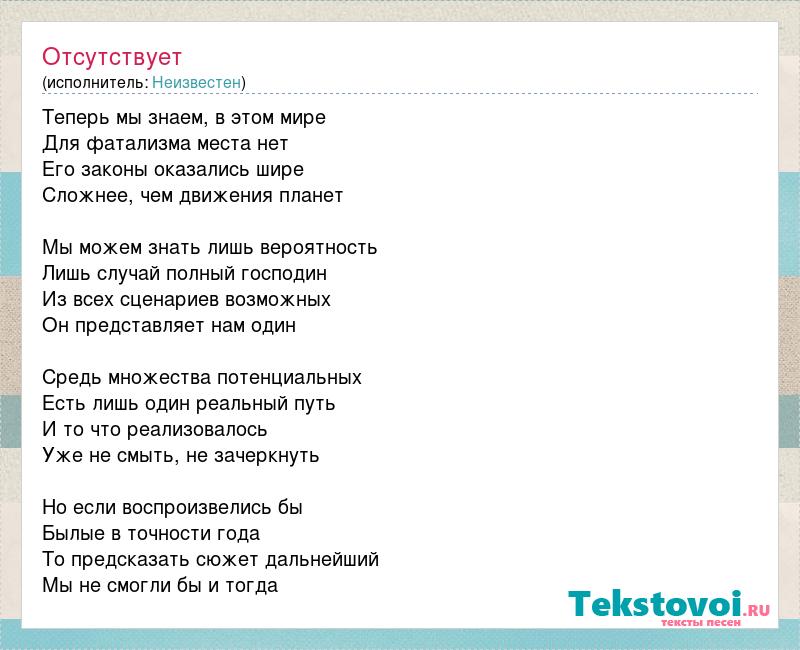 Отсутствует
(исполнитель: Неизвестен)

Теперь мы знаем, в этом мире
Для фатализма места нет
Его законы оказались шире
Сложнее, чем движения планет

Мы можем знать лишь вероятность
Лишь случай полный господин
Из всех сценариев возможных
Он представляет нам один

Средь множества потенциальных
Есть лишь один реальный путь
И то что реализовалось
Уже не смыть, не зачеркнуть

Но если воспроизвелись бы
Былые в точности года
То предсказать сюжет дальнейший
Мы не смогли бы и тогда

Tekstovoi.RU
тексты песен